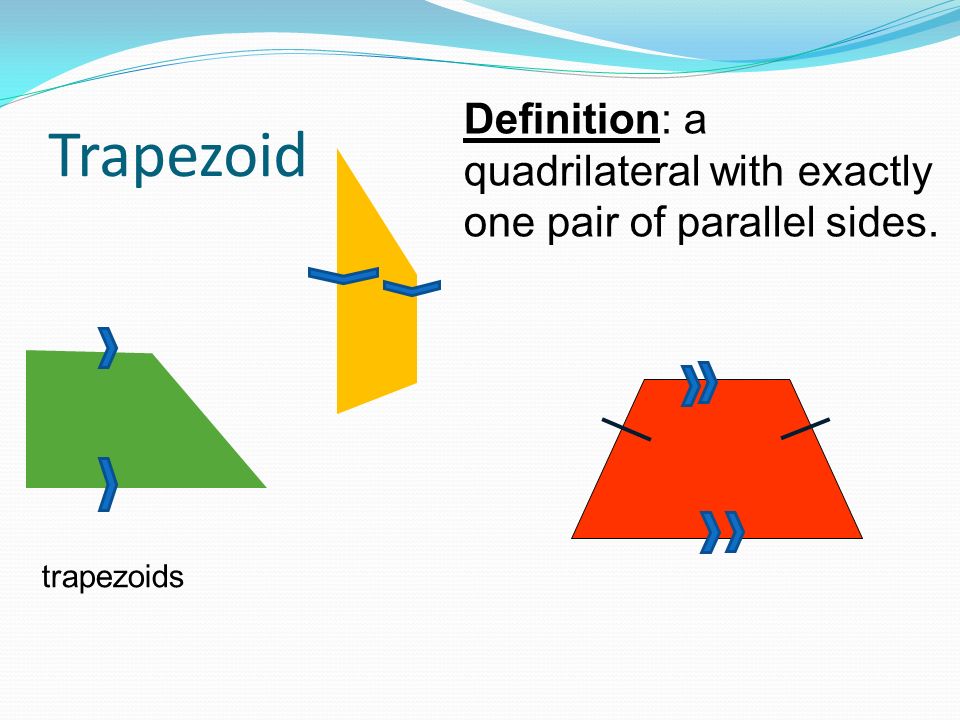 Trapezoid

Definition: a quadrilateral with exactly one pair of parallel sides.

trapezoids